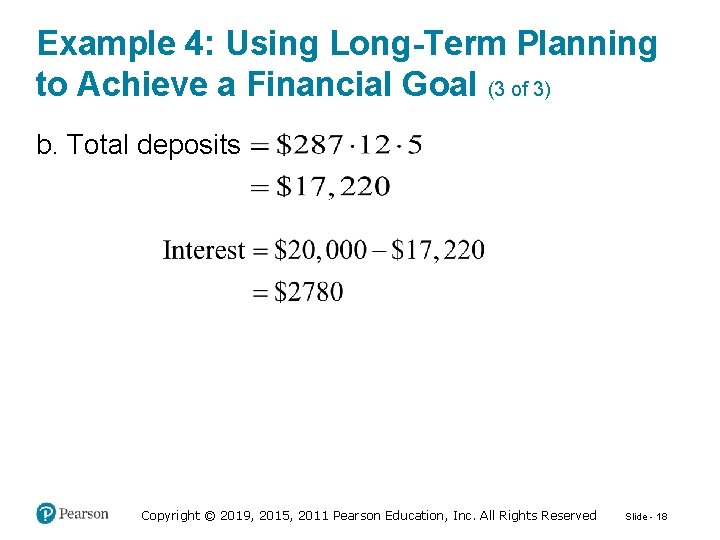 Example 4: Using Long-Term Planning to Achieve a Financial Goal (3 of 3)

b. Total deposits $= \$287 \cdot 12 \cdot 5$
$= \$17,220$

$\text{Interest} = \$20,000 - \$17,220$
$= \$2780$

Pearson

Copyright © 2019, 2015, 2011 Pearson Education, Inc. All Rights Reserved

Slide - 18